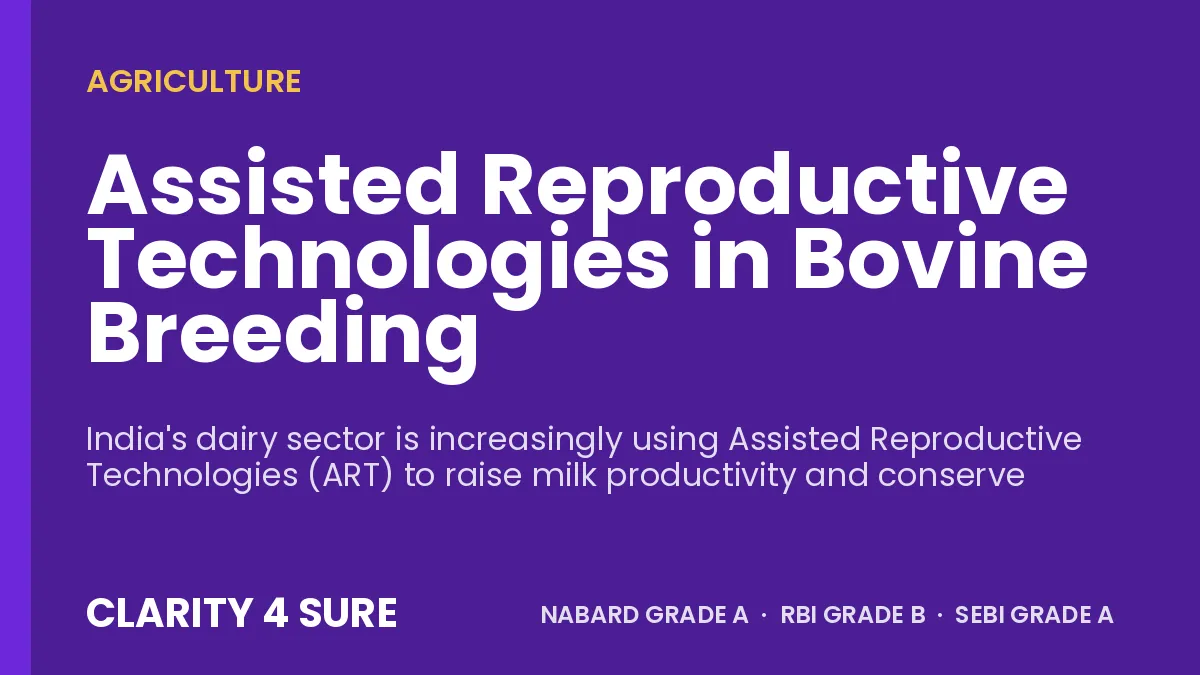 AGRICULTURE

Assisted Reproductive Technologies in Bovine Breeding

India's dairy sector is increasingly using Assisted Reproductive Technologies (ART) to raise milk productivity and conserve

CLARITY 4 SURE

NABARD GRADE A · RBI GRADE B · SEBI GRADE A